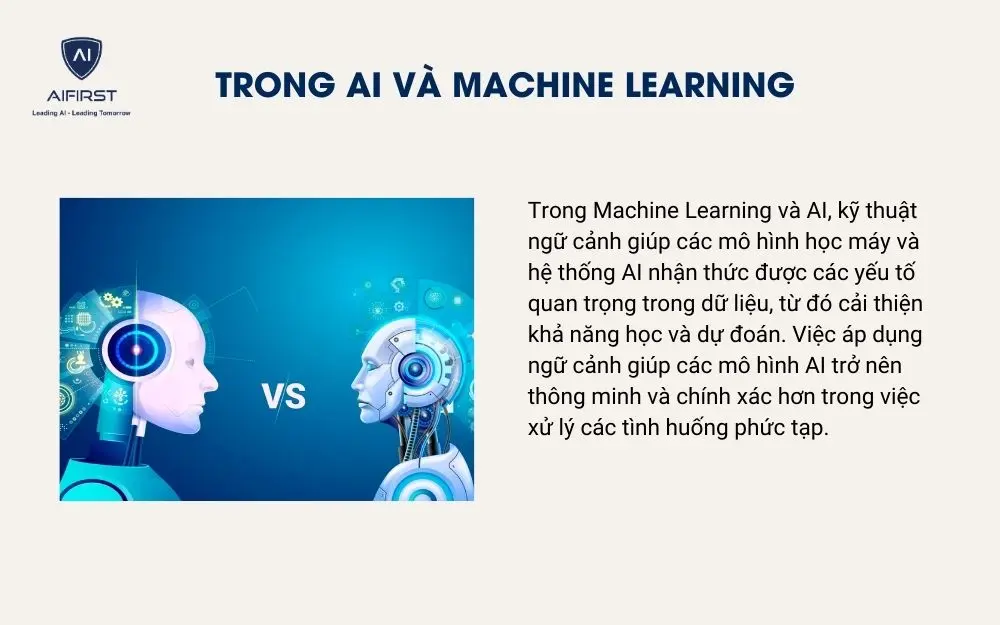 AI
AIFIRST
Leading AI - Leading Tomorrow

TRONG AI VÀ MACHINE LEARNING

VS

Trong Machine Learning và AI, kỹ thuật ngữ cảnh giúp các mô hình học máy và hệ thống AI nhận thức được các yếu tố quan trọng trong dữ liệu, từ đó cải thiện khả năng học và dự đoán. Việc áp dụng ngữ cảnh giúp các mô hình AI trở nên thông minh và chính xác hơn trong việc xử lý các tình huống phức tạp.